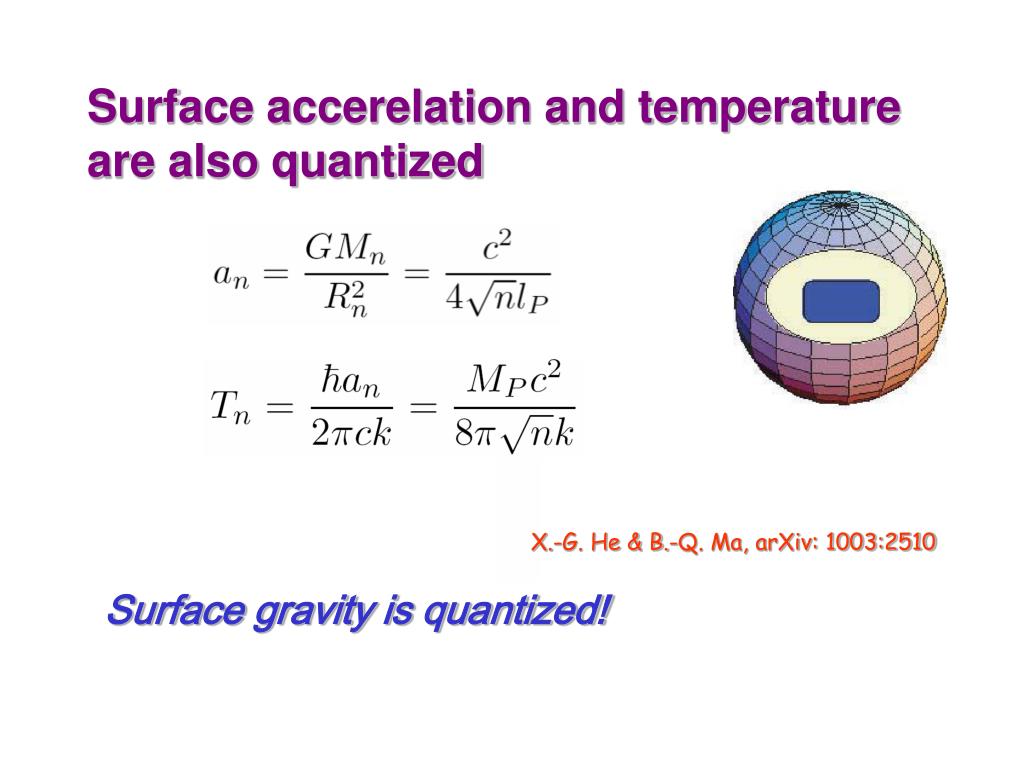 Surface accerelation and temperature are also quantized

$a_n = \frac{GM_n}{R_n^2} = \frac{c^2}{4\sqrt{n}l_P}$

$T_n = \frac{\hbar a_n}{2\pi ck} = \frac{M_P c^2}{8\pi\sqrt{n}k}$

X.-G. He & B.-Q. Ma, arXiv: 1003:2510

Surface gravity is quantized!